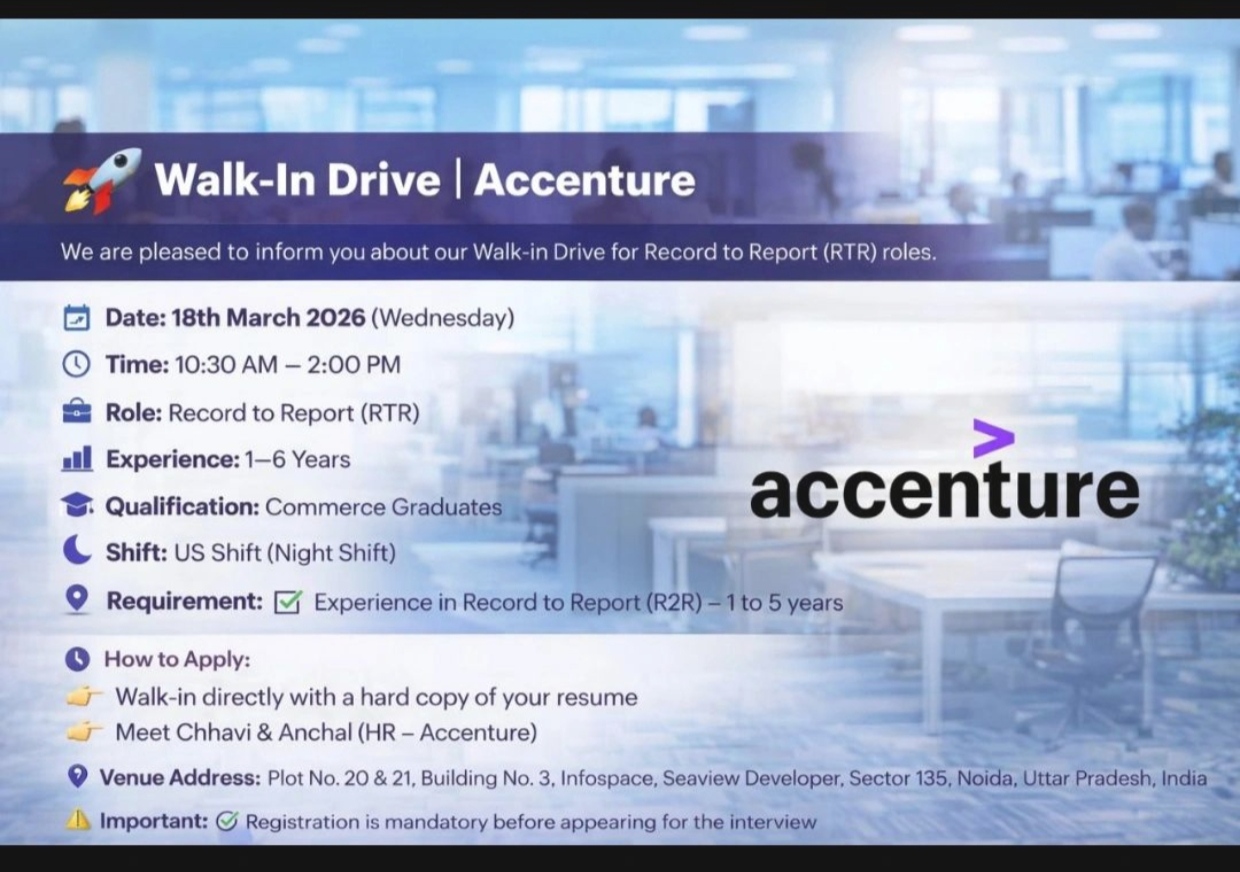 Walk-In Drive | Accenture

We are pleased to inform you about our Walk-in Drive for Record to Report (RTR) roles.

Date: 18th March 2026 (Wednesday)

Time: 10:30 AM – 2:00 PM

Role: Record to Report (RTR)

Experience: 1–6 Years

Qualification: Commerce Graduates

Shift: US Shift (Night Shift)

Requirement: Experience in Record to Report (R2R) – 1 to 5 years

accenture

How to Apply:

Walk-in directly with a hard copy of your resume

Meet Chhavi & Anchal (HR – Accenture)

Venue Address: Plot No. 20 & 21, Building No. 3, Infospace, Seaview Developer, Sector 135, Noida, Uttar Pradesh, India

Important: Registration is mandatory before appearing for the interview